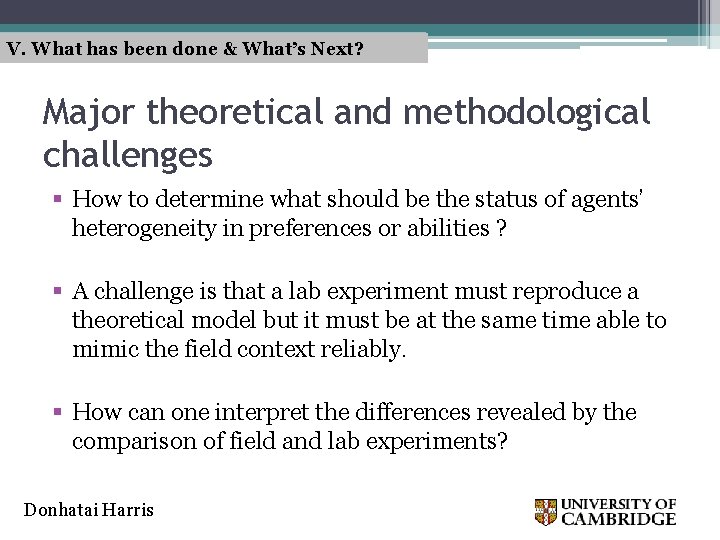 V. What has been done & What's Next?

Major theoretical and methodological challenges

▪ How to determine what should be the status of agents' heterogeneity in preferences or abilities ?

▪ A challenge is that a lab experiment must reproduce a theoretical model but it must be at the same time able to mimic the field context reliably.

▪ How can one interpret the differences revealed by the comparison of field and lab experiments?

Donhatai Harris

UNIVERSITY OF CAMBRIDGE